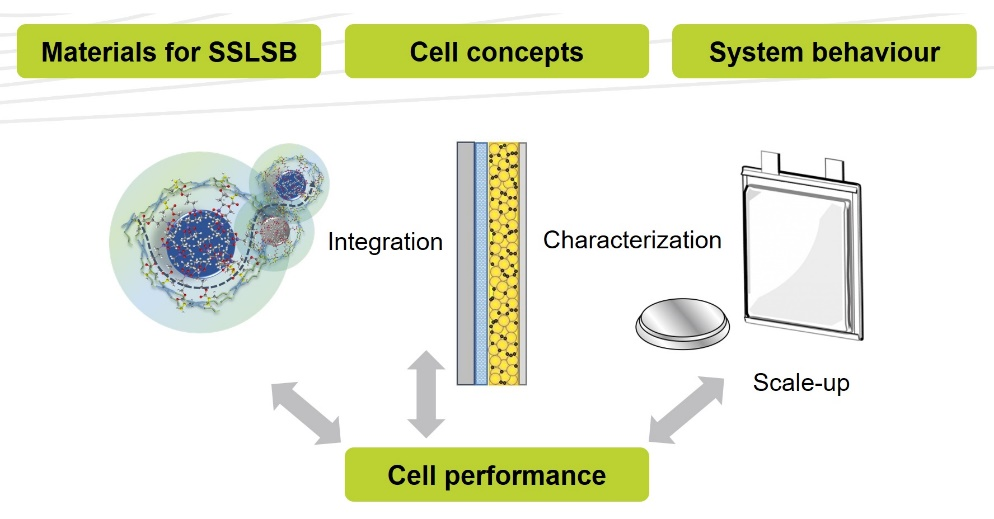 Materials for SSLSB

Cell concepts

System behaviour

Integration

Characterization

Scale-up

Cell performance